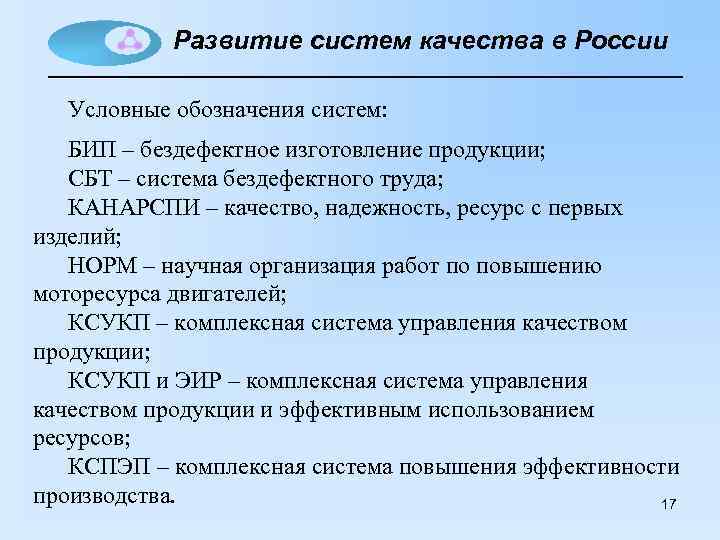 Развитие систем качества в России

Условные обозначения систем:

БИП – бездефектное изготовление продукции;
СБТ – система бездефектного труда;
КАНАРСПИ – качество, надежность, ресурс с первых изделий;
НОРМ – научная организация работ по повышению моторесурса двигателей;
КСУКП – комплексная система управления качеством продукции;
КСУКП и ЭИР – комплексная система управления качеством продукции и эффективным использованием ресурсов;
КСПЭП – комплексная система повышения эффективности производства.

17